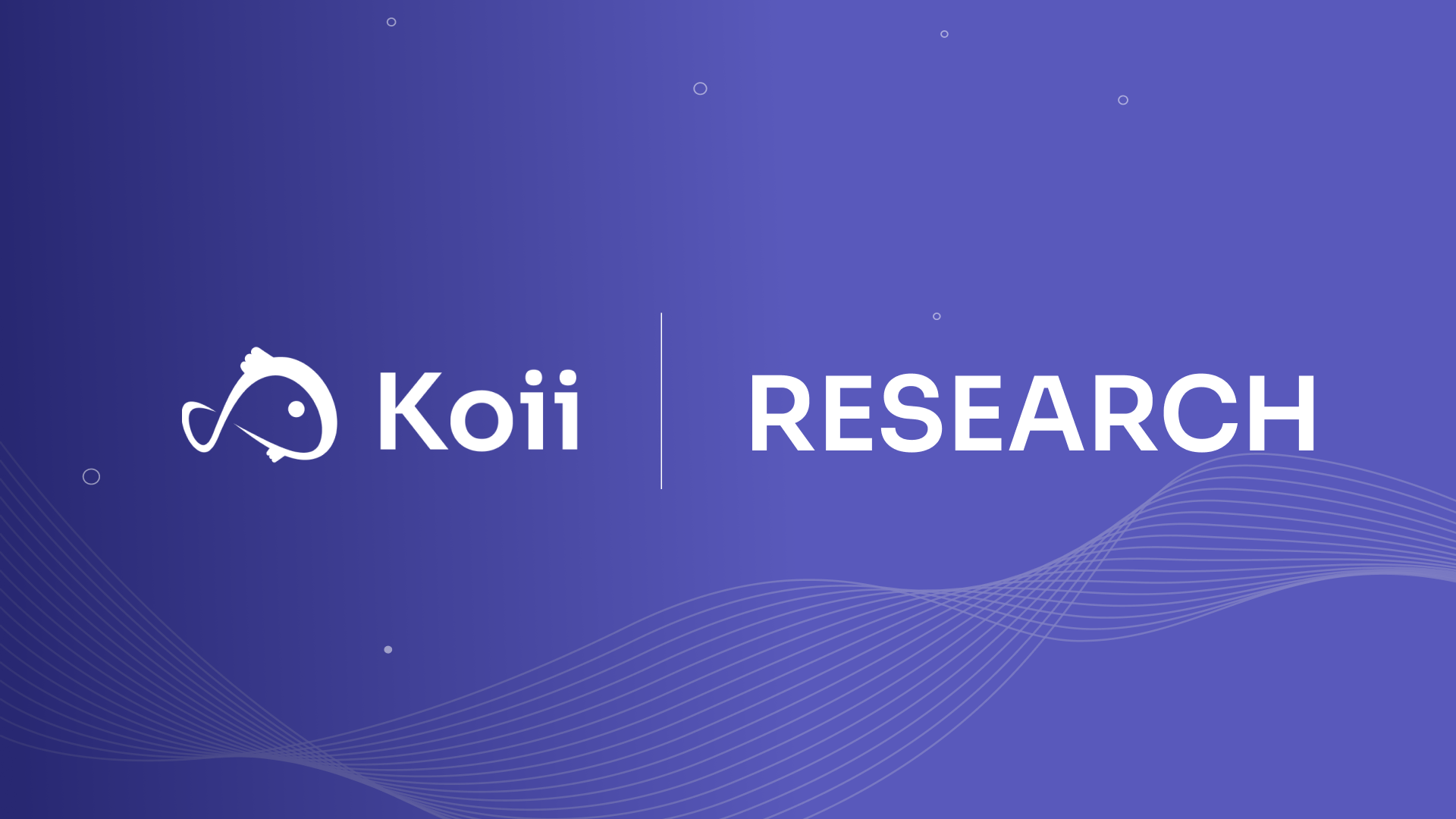 Koii

RESEARCH